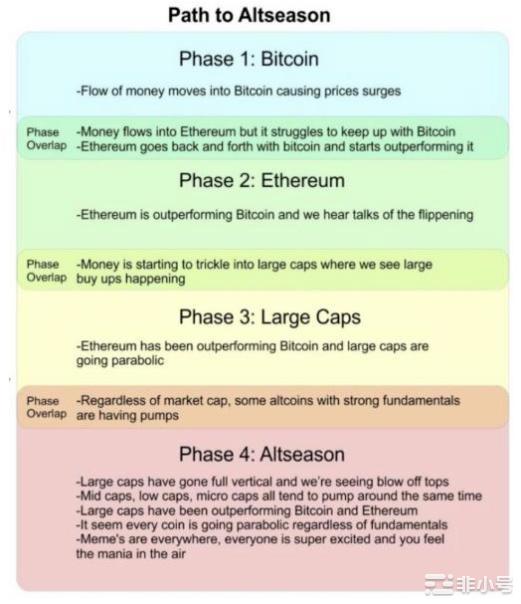 Path to Altseason

Phase 1: Bitcoin

-Flow of money moves into Bitcoin causing prices surges

Phase Overlap -Money flows into Ethereum but it struggles to keep up with Bitcoin
-Ethereum goes back and forth with bitcoin and starts outperforming it

Phase 2: Ethereum

-Ethereum is outperforming Bitcoin and we hear talks of the flippening

Phase Overlap -Money is starting to trickle into large caps where we see large buy ups happening

Phase 3: Large Caps

-Ethereum has been outperforming Bitcoin and large caps are going parabolic

Phase Overlap -Regardless of market cap, some altcoins with strong fundamentals are having pumps

Phase 4: Altseason

-Large caps have gone full vertical and we're seeing blow off tops
-Mid caps, low caps, micro caps all tend to pump around the same time
-Large caps have been outperforming Bitcoin and Ethereum
-It seem every coin is going parabolic regardless of fundamentals
-Meme's are everywhere, everyone is super excited and you feel the mania in the air

非小号